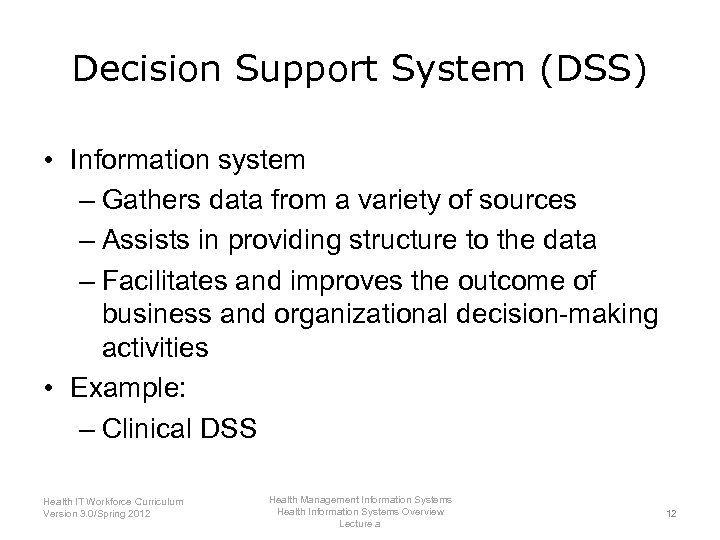 Decision Support System (DSS)

• Information system
– Gathers data from a variety of sources
– Assists in providing structure to the data
– Facilitates and improves the outcome of business and organizational decision-making activities
• Example:
– Clinical DSS

Health IT Workforce Curriculum
Version 3.0/Spring 2012

Health Management Information Systems
Health Information Systems Overview
Lecture a

12